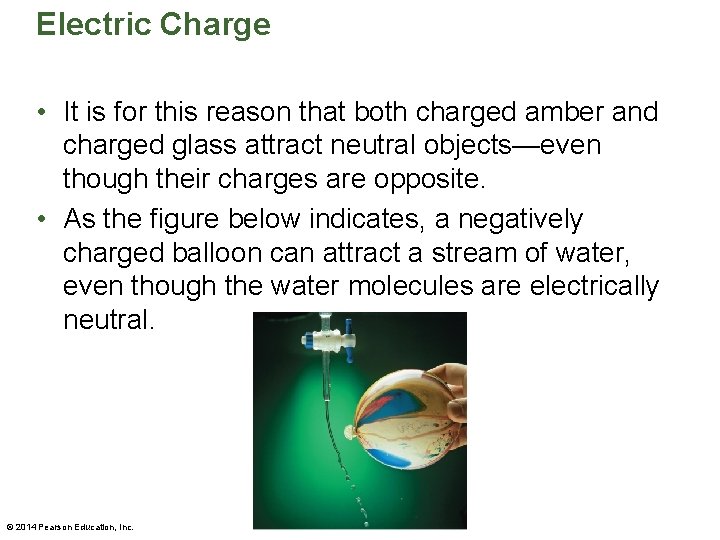 Electric Charge

• It is for this reason that both charged amber and charged glass attract neutral objects—even though their charges are opposite.

• As the figure below indicates, a negatively charged balloon can attract a stream of water, even though the water molecules are electrically neutral.

© 2014 Pearson Education, Inc.